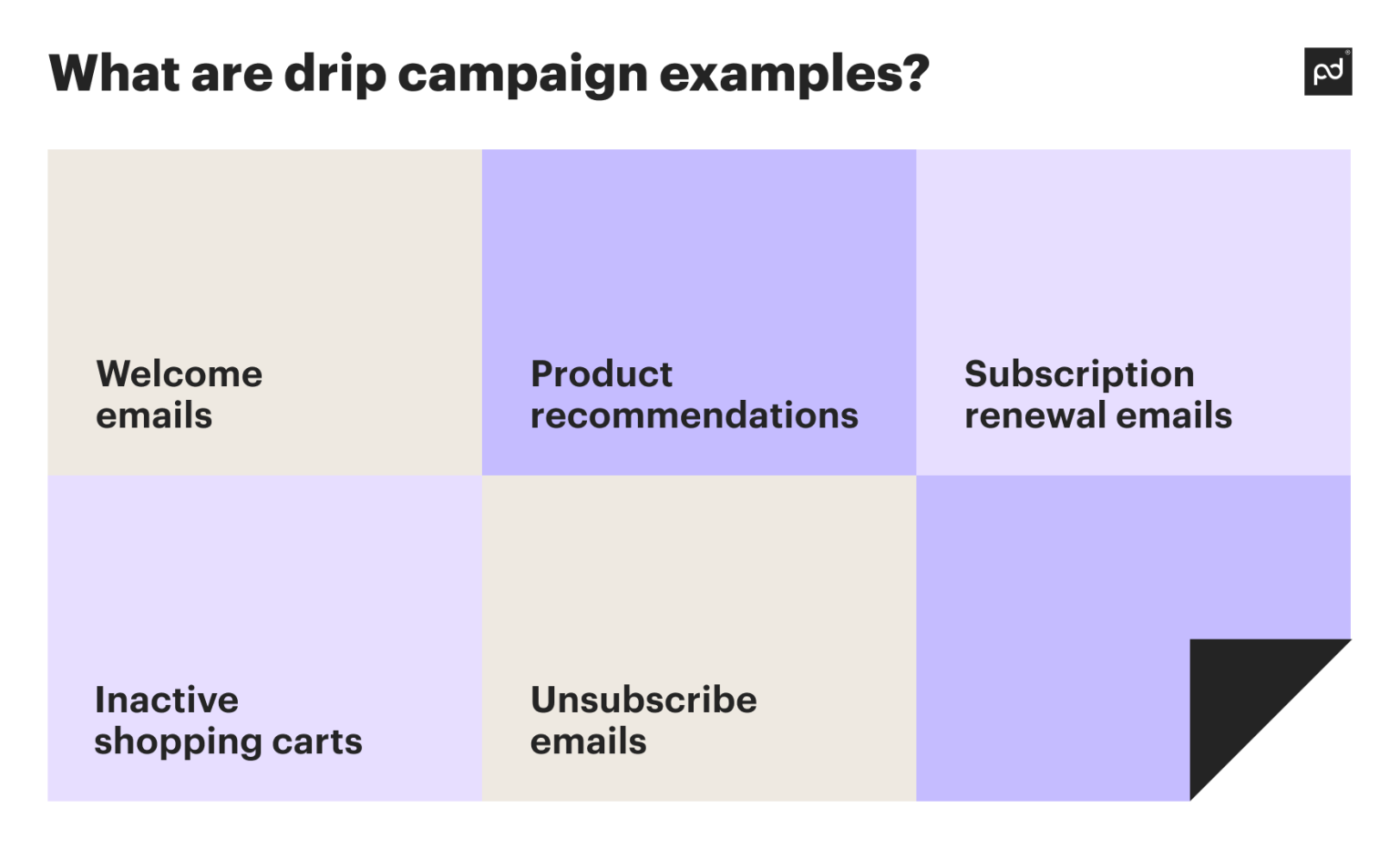 What are drip campaign examples?

pd

Welcome emails

Product recommendations

Subscription renewal emails

Inactive shopping carts

Unsubscribe emails